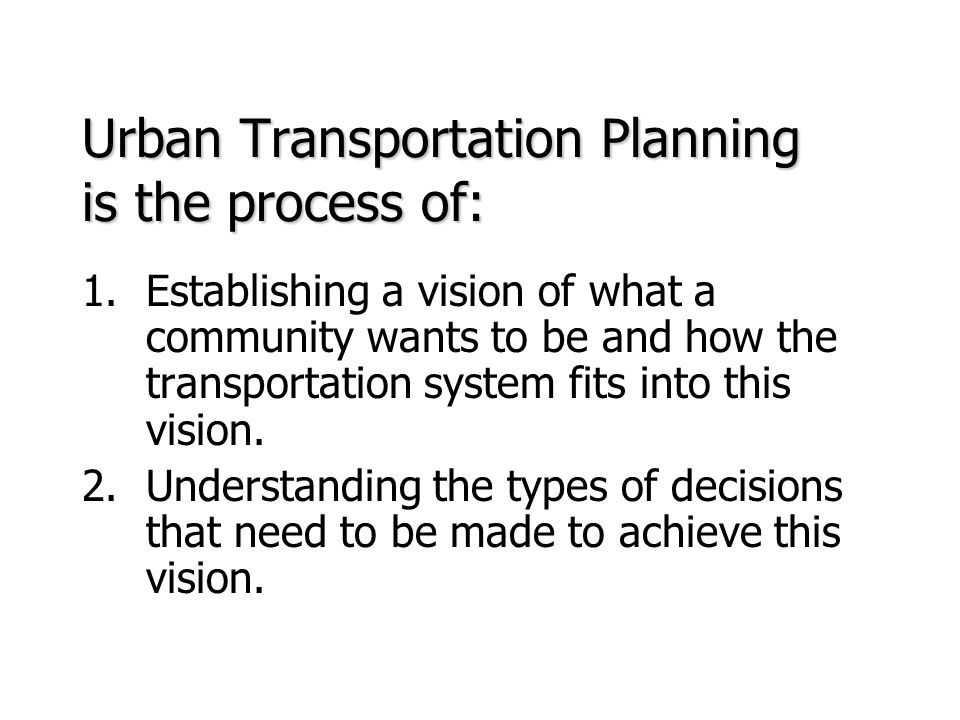 Urban Transportation Planning is the process of:

1. Establishing a vision of what a community wants to be and how the transportation system fits into this vision.
2. Understanding the types of decisions that need to be made to achieve this vision.